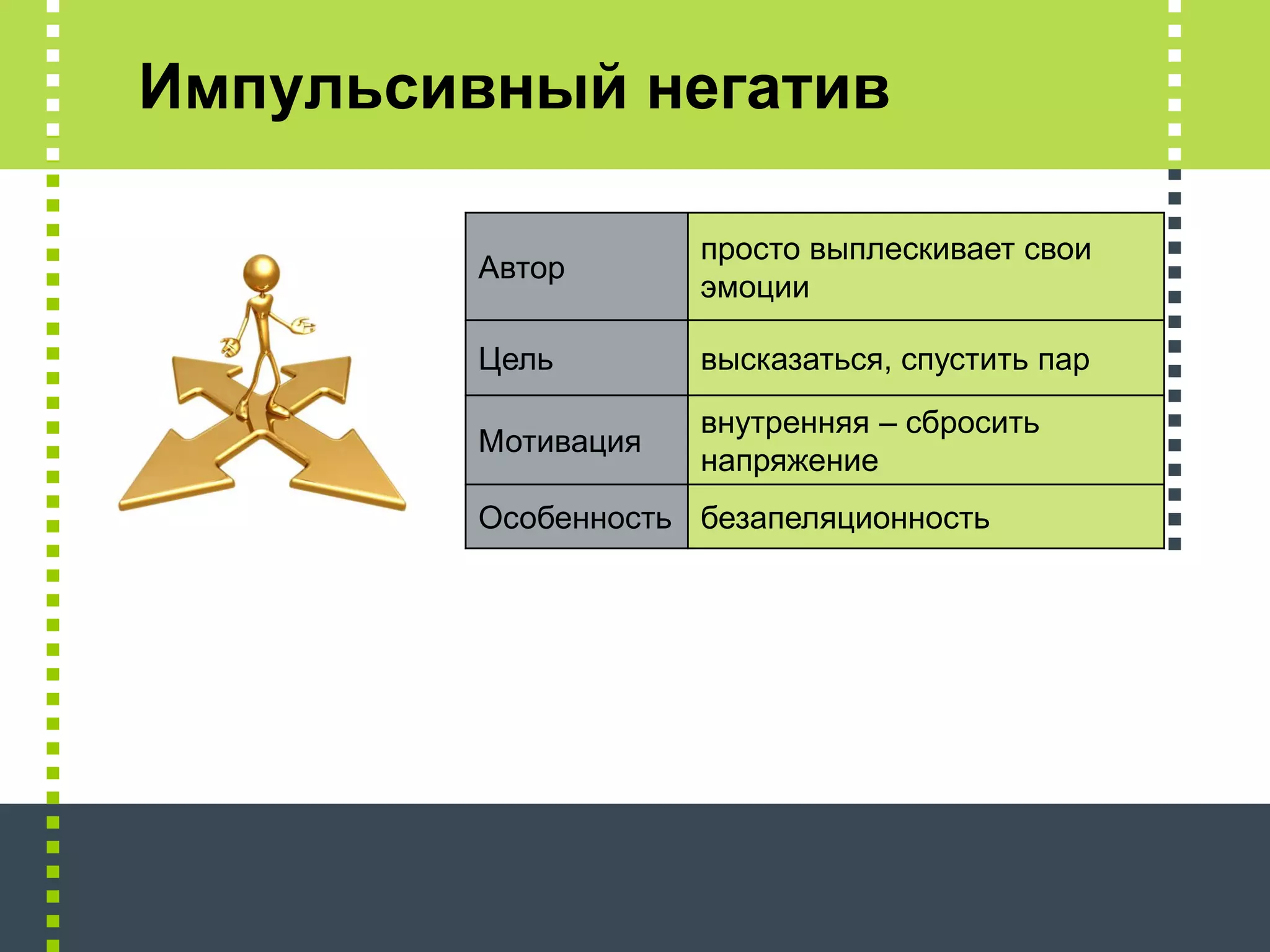 Импульсивный негатив

| Автор | просто выплескивает свои эмоции |
|---|---|
| Цель | высказаться, спустить пар |
| Мотивация | внутренняя – сбросить напряжение |
| Особенность | безапеляционность |